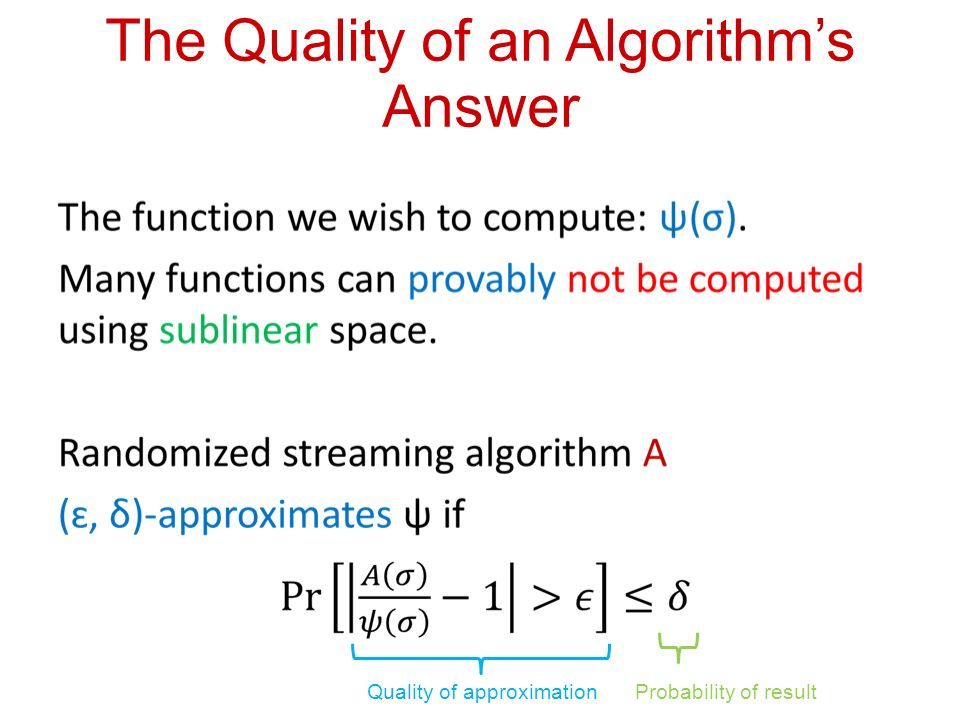 The Quality of an Algorithm's Answer

The function we wish to compute: ψ(σ).

Many functions can provably not be computed using sublinear space.

Randomized streaming algorithm A

(ε, δ)-approximates ψ if

$\Pr\left[\left|\frac{A(\sigma)}{\psi(\sigma)} - 1\right| > \epsilon\right] \leq \delta$

Quality of approximation

Probability of result